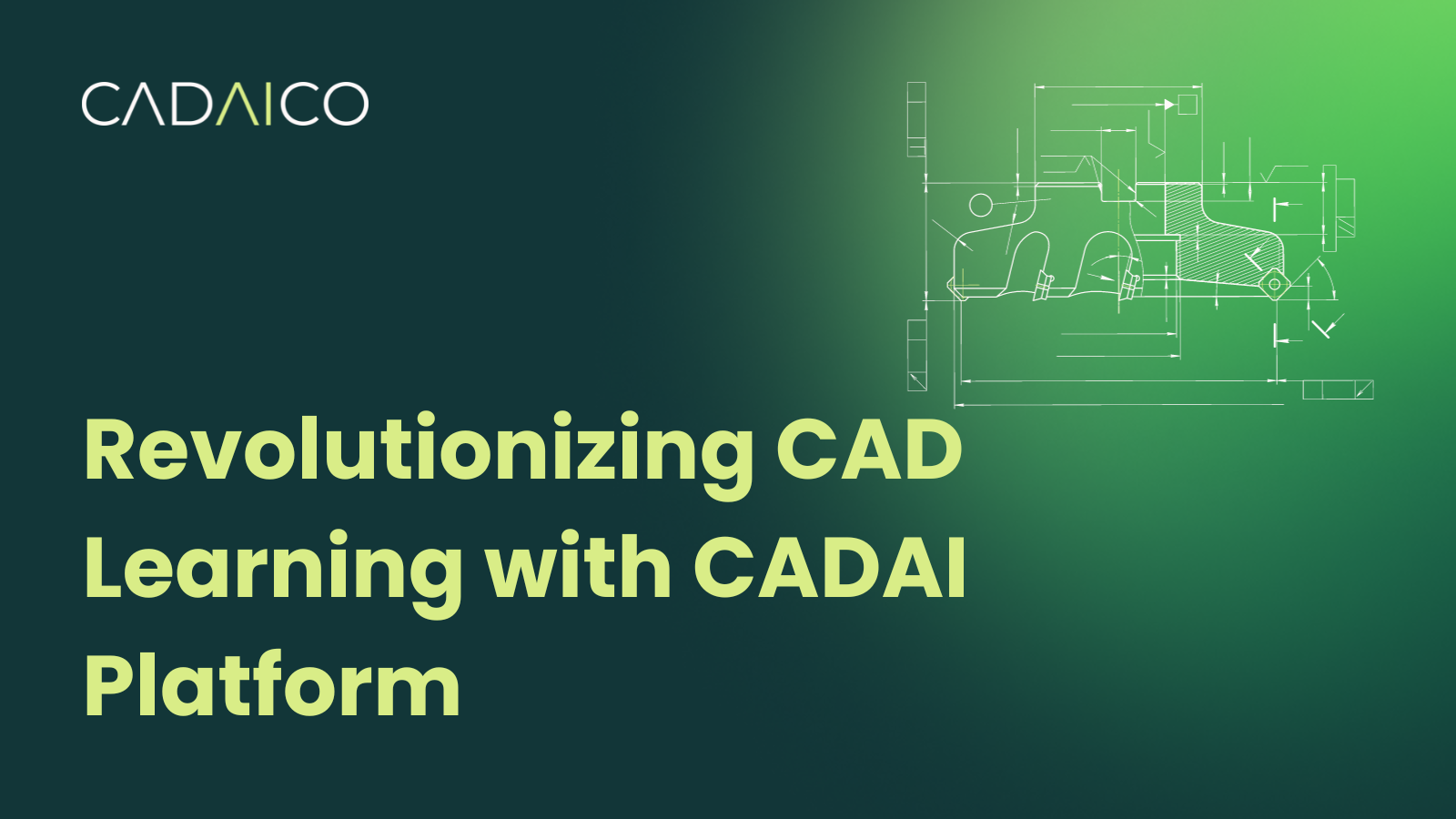 CADAICO

Revolutionizing CAD Learning with CADAI Platform